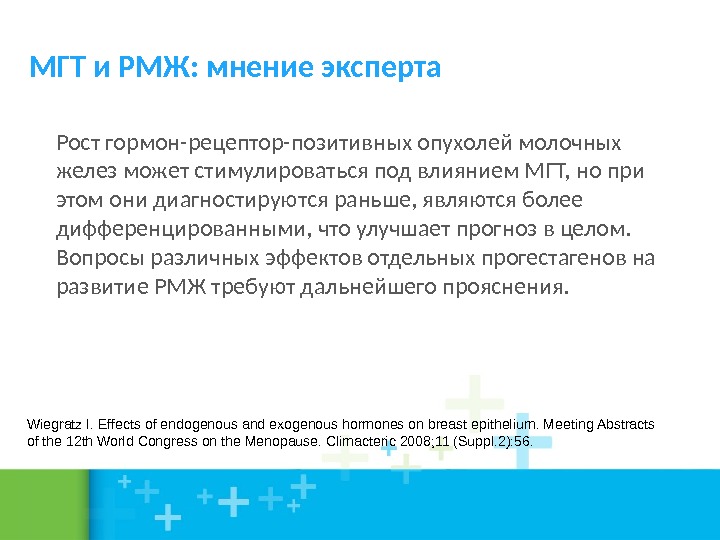 МГТ и РМЖ: мнение эксперта

Рост гормон-рецептор-позитивных опухолей молочных желез может стимулироваться под влиянием МГТ, но при этом они диагностируются раньше, являются более дифференцированными, что улучшает прогноз в целом. Вопросы различных эффектов отдельных прогестагенов на развитие РМЖ требуют дальнейшего прояснения.

Wiegratz I. Effects of endogenous and exogenous hormones on breast epithelium. Meeting Abstracts of the 12th World Congress on the Menopause. Climacteric 2008;11 (Suppl.2):56.